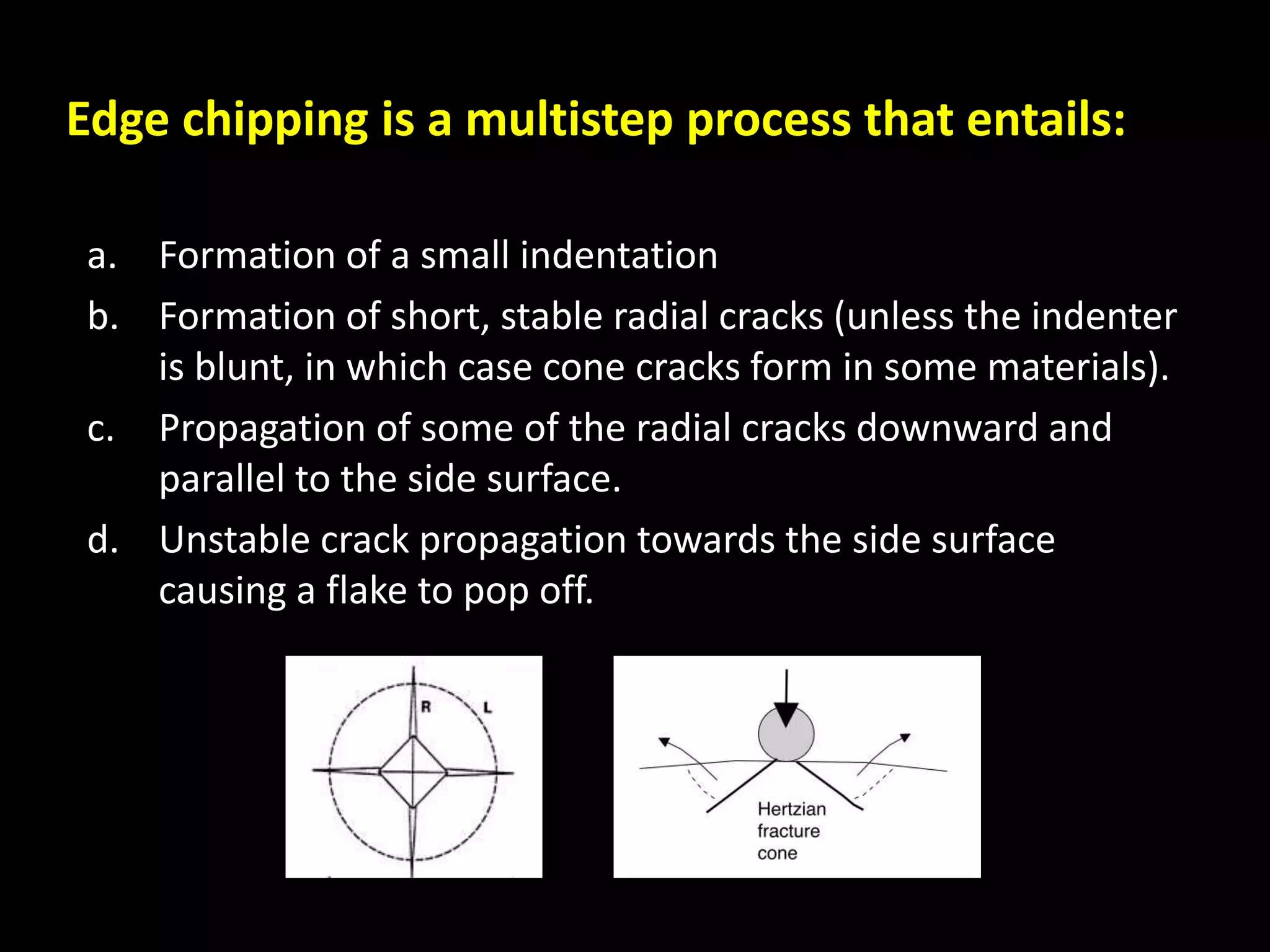 Edge chipping is a multistep process that entails:

a. Formation of a small indentation

b. Formation of short, stable radial cracks (unless the indenter is blunt, in which case cone cracks form in some materials).

c. Propagation of some of the radial cracks downward and parallel to the side surface.

d. Unstable crack propagation towards the side surface causing a flake to pop off.

R L

Hertzian fracture cone